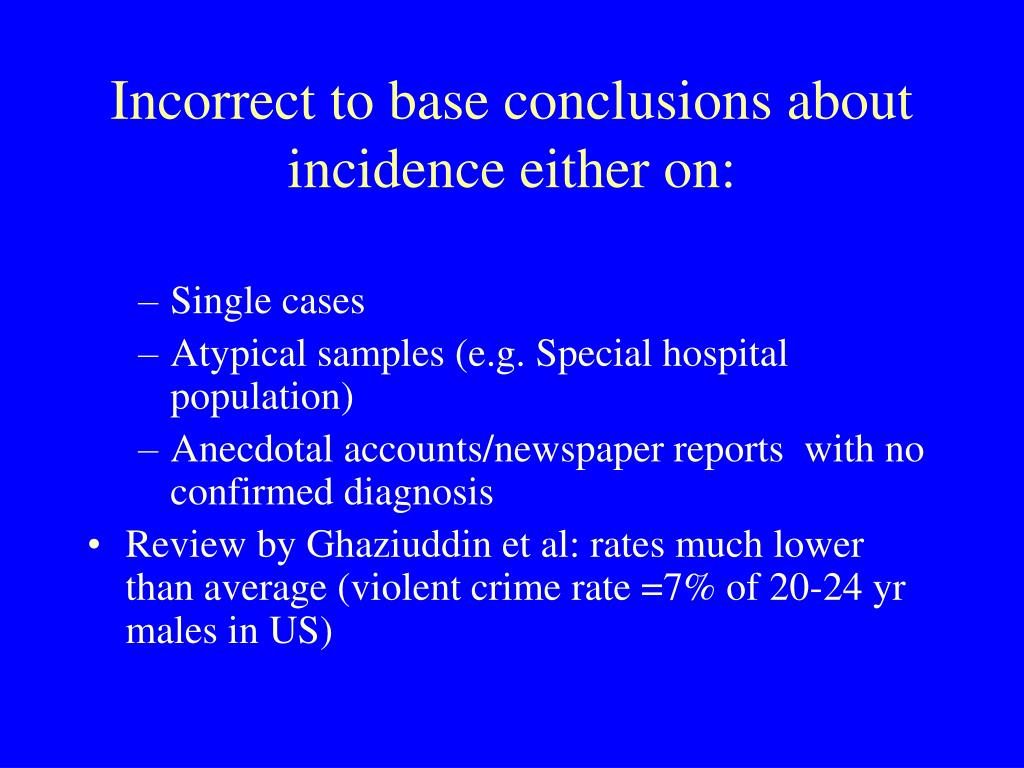 Incorrect to base conclusions about incidence either on:

– Single cases
– Atypical samples (e.g. Special hospital population)
– Anecdotal accounts/newspaper reports with no confirmed diagnosis

• Review by Ghaziuddin et al: rates much lower than average (violent crime rate =7% of 20-24 yr males in US)